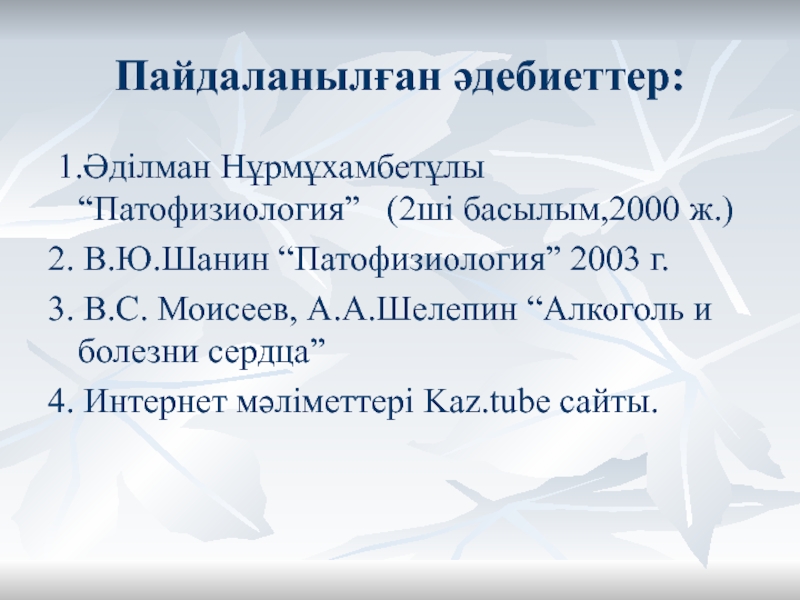 Пайдаланылған әдебиеттер:

1.Әділман Нұрмұхамбетұлы “Патофизиология” (2ші басылым,2000 ж.)

2. В.Ю.Шанин “Патофизиология” 2003 г.

3. В.С. Моисеев, А.А.Шелепин “Алкоголь и болезни сердца”

4. Интернет мәліметтері Kaz.tube сайты.